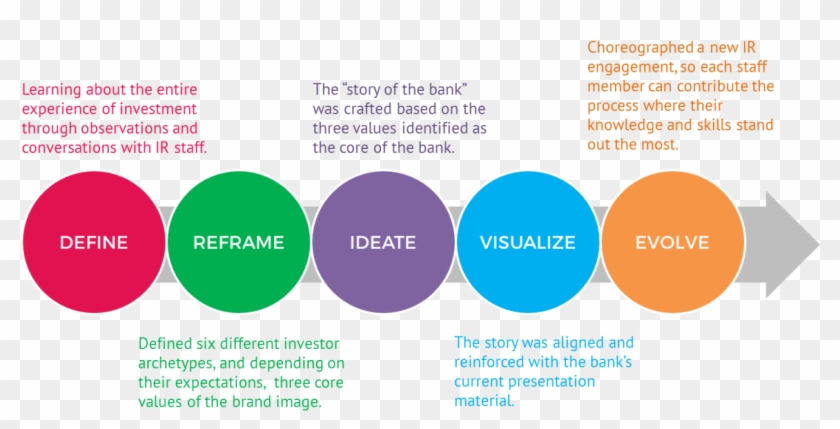 Learning about the entire experience of investment through observations and conversations with IR staff.

The "story of the bank" was crafted based on the three values identified as the core of the bank.

Choreographed a new IR engagement, so each staff member can contribute the process where their knowledge and skills stand out the most.

DEFINE

REFRAME

IDEATE

VISUALIZE

EVOLVE

Defined six different investor archetypes, and depending on their expectations, three core values of the brand image.

The story was aligned and reinforced with the bank's current presentation material.